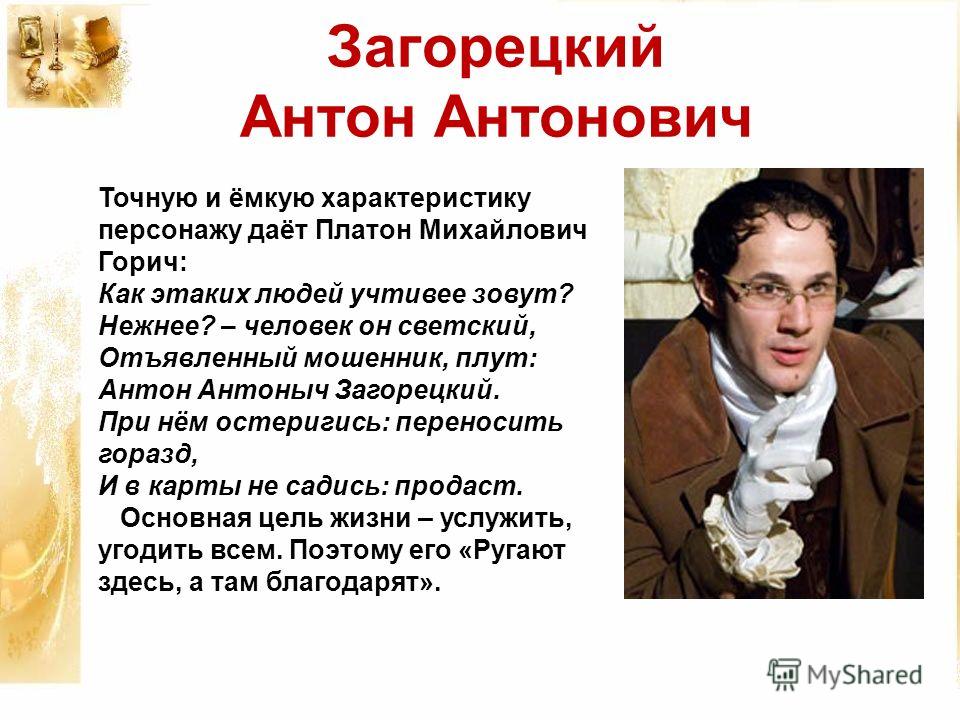 Загорецкий
Антон Антонович

Точную и ёмкую характеристику персонажу даёт Платон Михайлович Горич:
Как этаких людей учтивее зовут?
Нежнее? – человек он светский,
Отъявленный мошенник, плут:
Антон Антоныч Загорецкий.
При нём остеригись: переносить горазд,
И в карты не садись: продаст.

Основная цель жизни – услужить, угодить всем. Поэтому его «Ругают здесь, а там благодарят».

MyShared